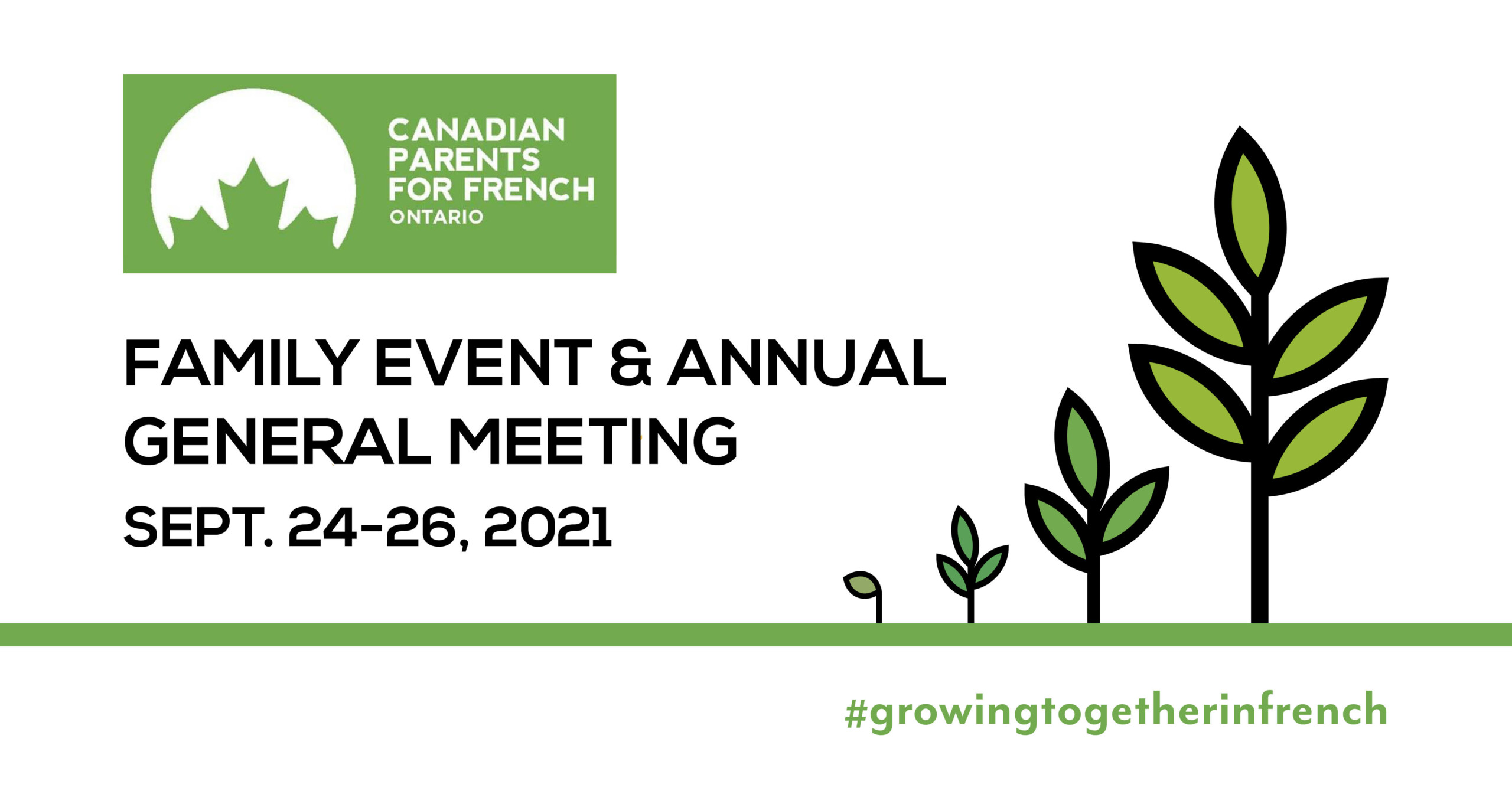 CANADIAN PARENTS FOR FRENCH
ONTARIO

FAMILY EVENT & ANNUAL GENERAL MEETING

SEPT. 24-26, 2021

#growingtogetherinfrench